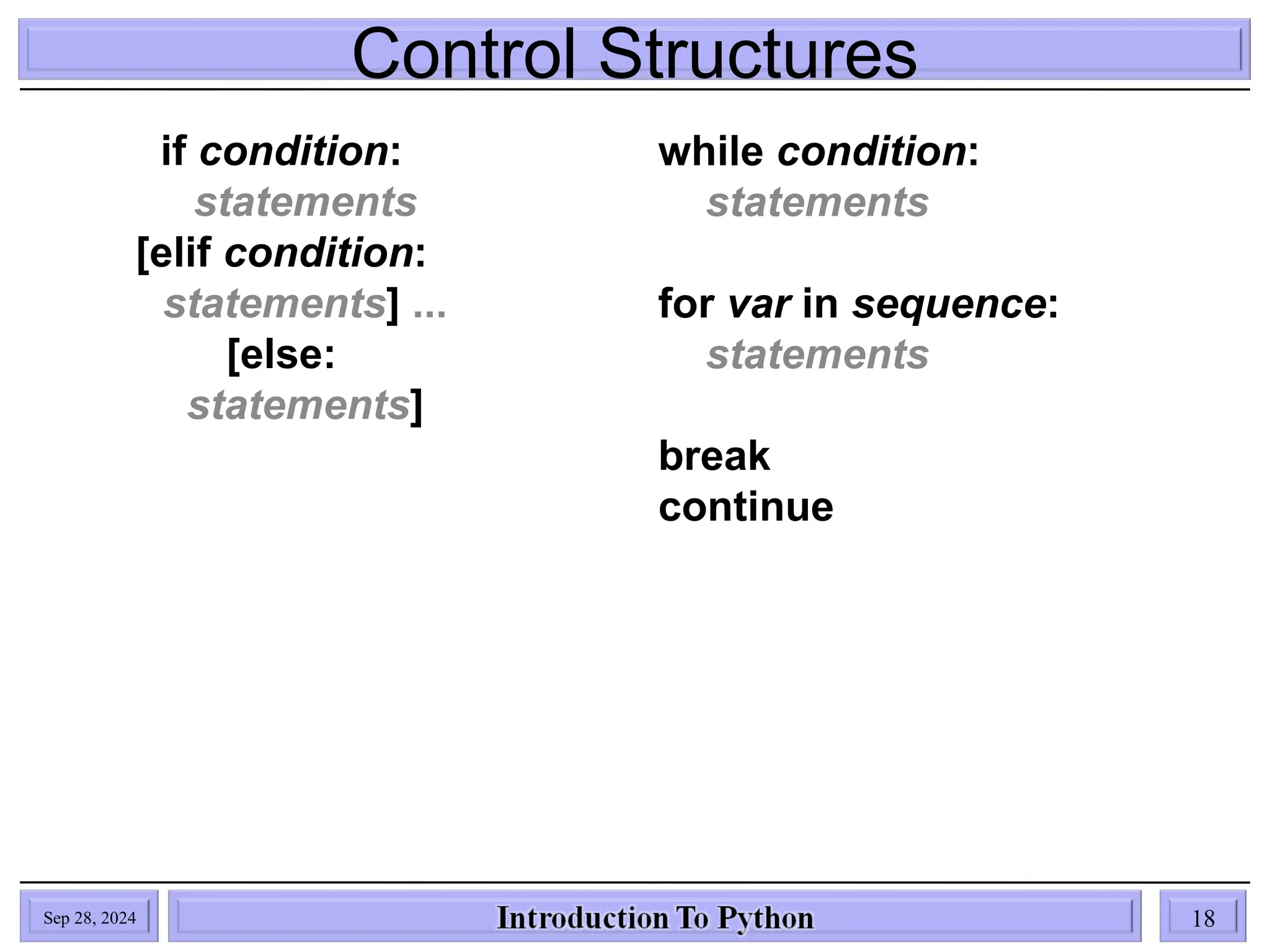 Control Structures

if condition:
statements
[elif condition:
statements] ...
[else:
statements]

while condition:
statements

for var in sequence:
statements

break
continue

Sep 28, 2024

Introduction To Python

18